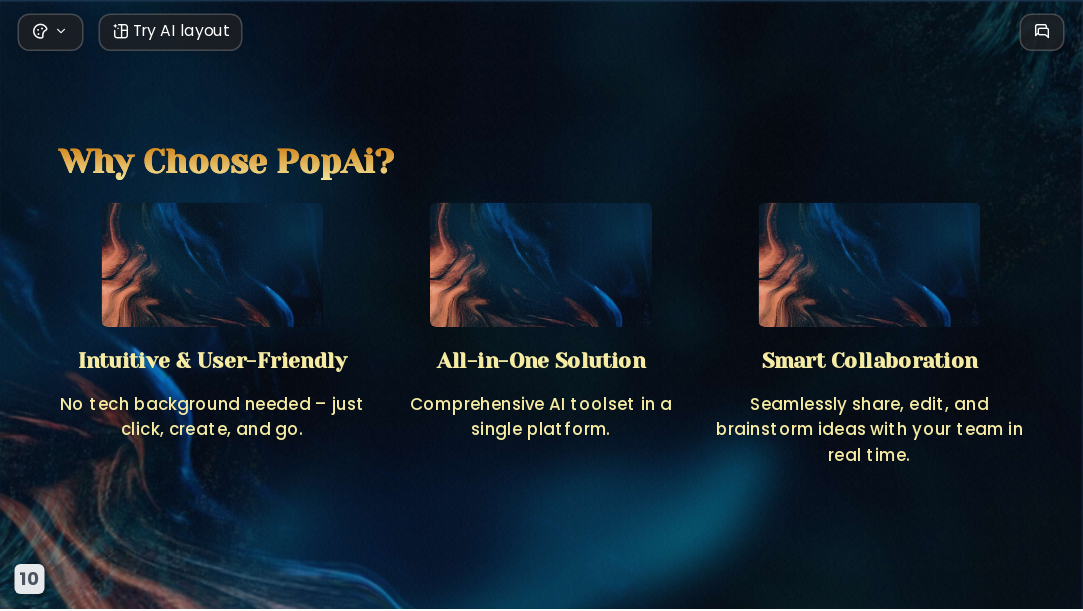 Try AI layout

Why Choose PopAi?

Intuitive & User-Friendly

No tech background needed – just click, create, and go.

All-in-One Solution

Comprehensive AI toolset in a single platform.

Smart Collaboration

Seamlessly share, edit, and brainstorm ideas with your team in real time.

10